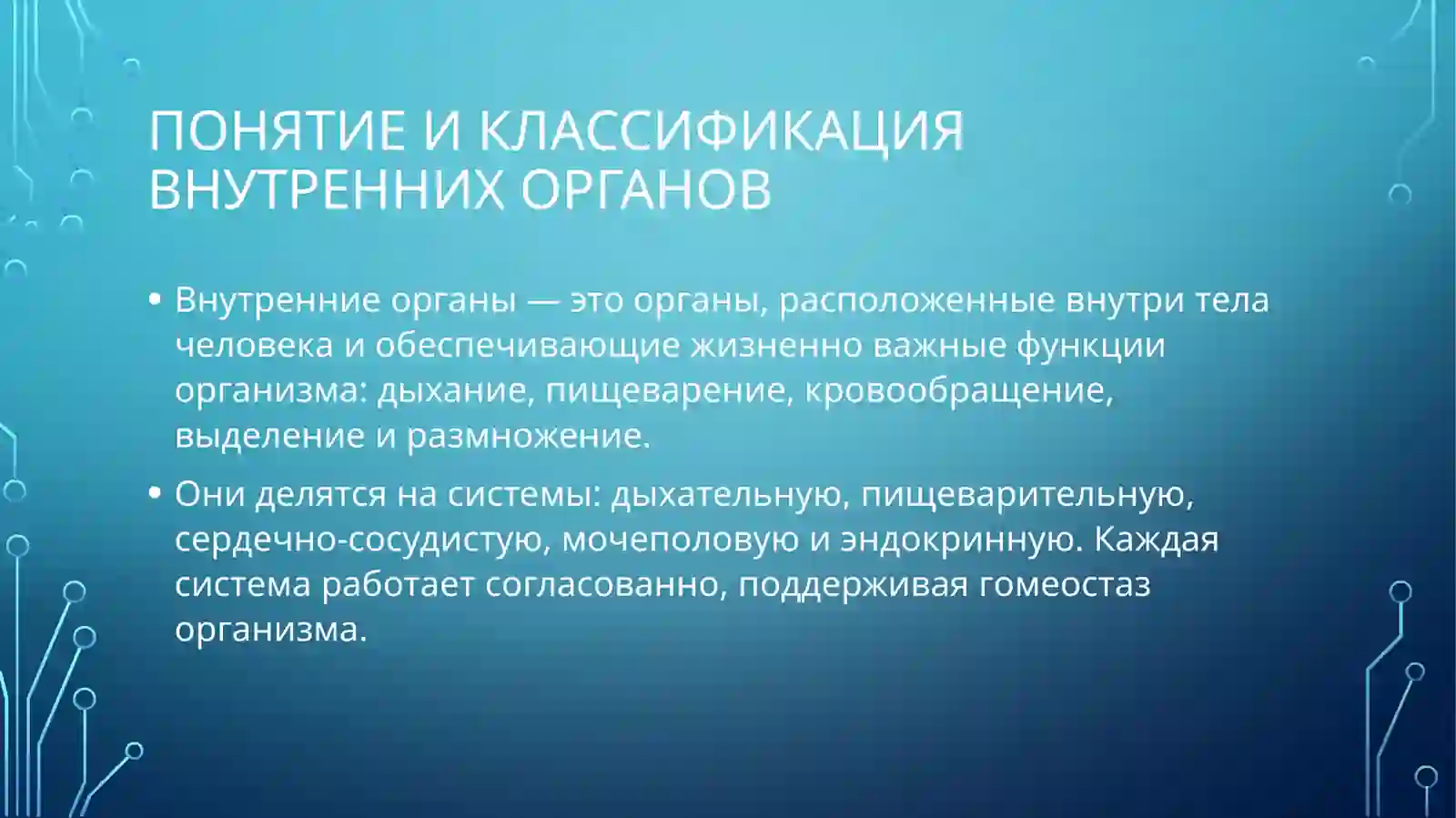 ПОНЯТИЕ И КЛАССИФИКАЦИЯ ВНУТРЕННИХ ОРГАНОВ

• Внутренние органы — это органы, расположенные внутри тела человека и обеспечивающие жизненно важные функции организма: дыхание, пищеварение, кровообращение, выделение и размножение.

• Они делятся на системы: дыхательную, пищеварительную, сердечно-сосудистую, мочеполовую и эндокринную. Каждая система работает согласованно, поддерживая гомеостаз организма.